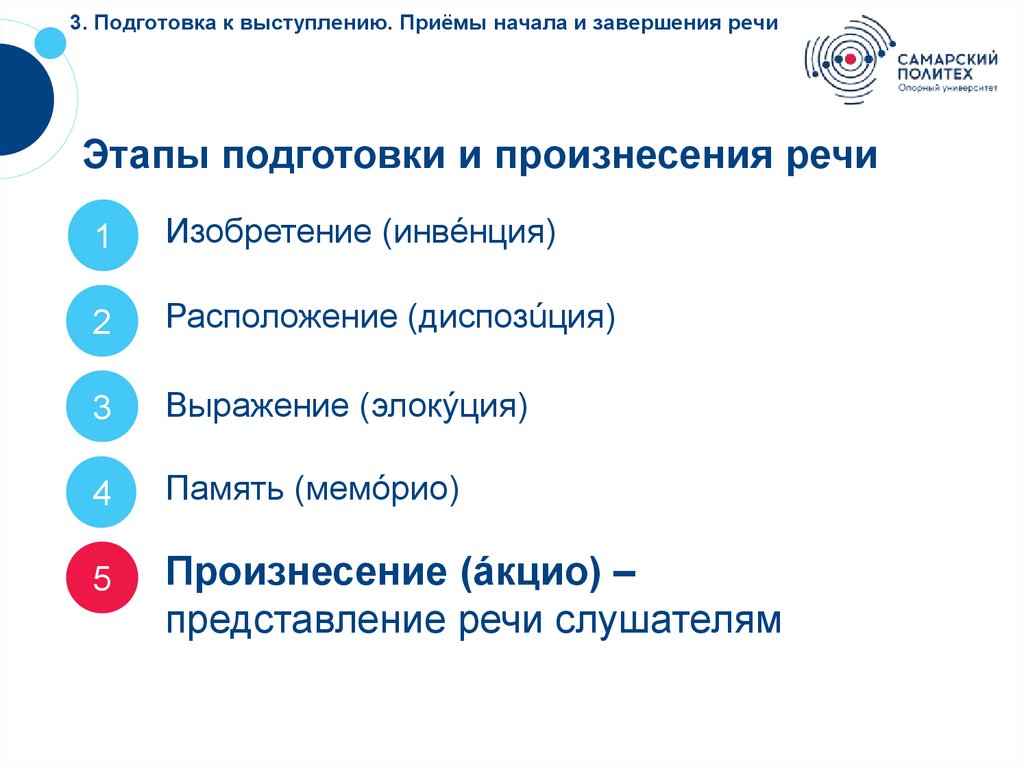 3. Подготовка к выступлению. Приёмы начала и завершения речи

САМАРСКИЙ ПОЛИТЕХ
Опорный университет

Этапы подготовки и произнесения речи

1 Изобретение (инве́нция)

2 Расположение (диспози́ция)

3 Выражение (элоку́ция)

4 Память (мемо́рио)

5 Произнесение (а́кцио) – представление речи слушателям